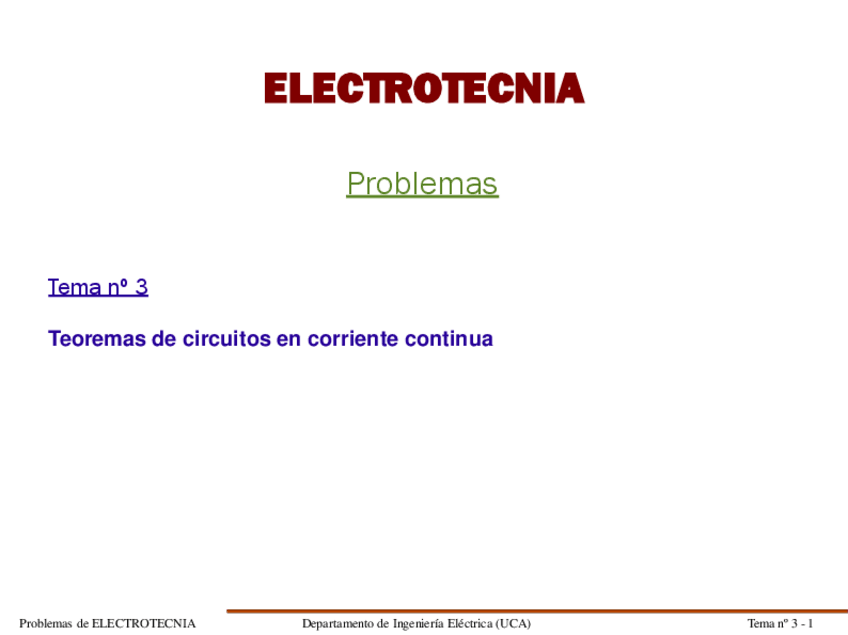 ELECTROTECNIA

Problemas

Tema nº 3

Teoremas de circuitos en corriente continua

Problemas de ELECTROTECNIA    Departamento de Ingeniería Eléctrica (UCA)    Tema nº 3 - 1